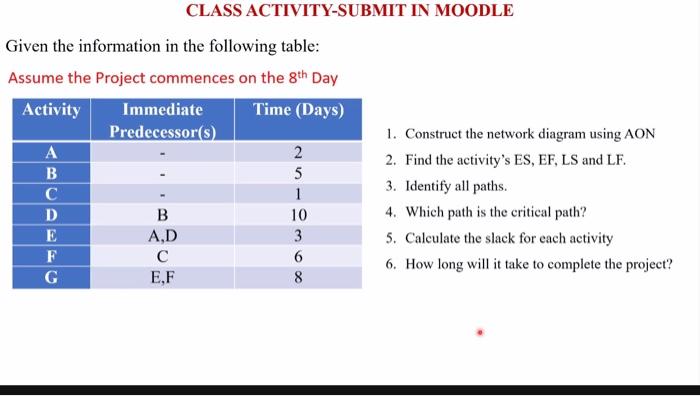 CLASS ACTIVITY-SUBMIT IN MOODLE

Given the information in the following table:

Assume the Project commences on the 8$^{th}$ Day

| Activity | Immediate Predecessor(s) | Time (Days) |
|---|---|---|
| A | - | 2 |
| B | - | 5 |
| C | - | 1 |
| D | B | 10 |
| E | A,D | 3 |
| F | C | 6 |
| G | E,F | 8 |

1. Construct the network diagram using AON
2. Find the activity's ES, EF, LS and LF.
3. Identify all paths.
4. Which path is the critical path?
5. Calculate the slack for each activity
6. How long will it take to complete the project?